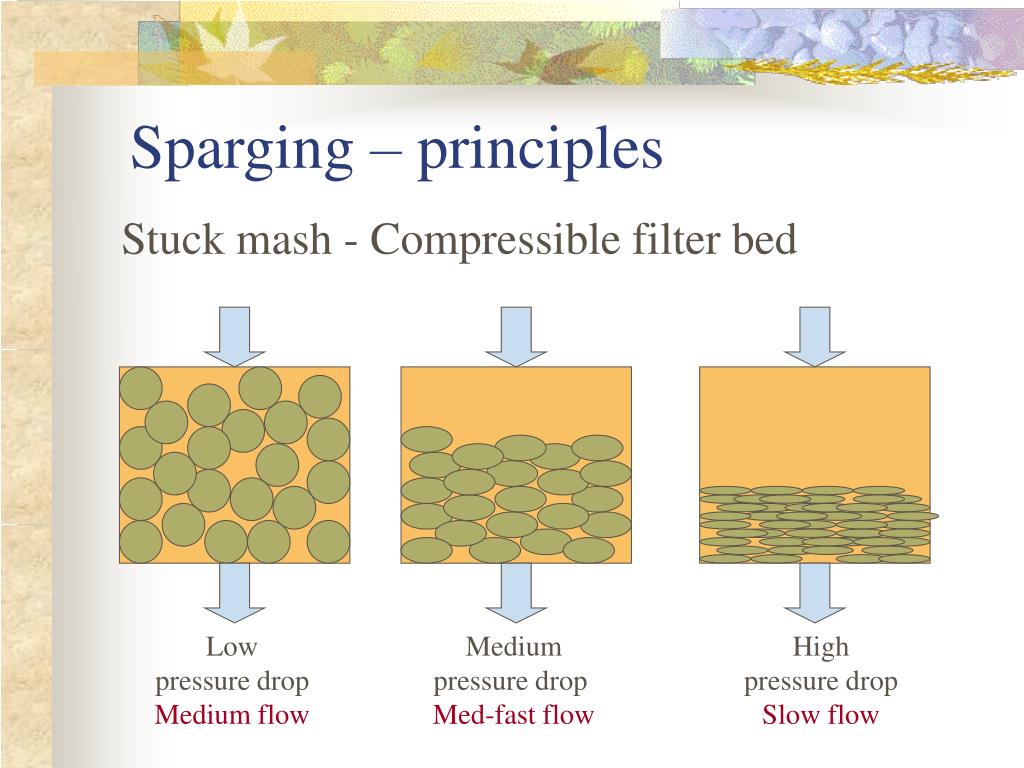 Sparging – principles

Stuck mash - Compressible filter bed

Low
pressure drop
Medium flow

Medium
pressure drop
Med-fast flow

High
pressure drop
Slow flow